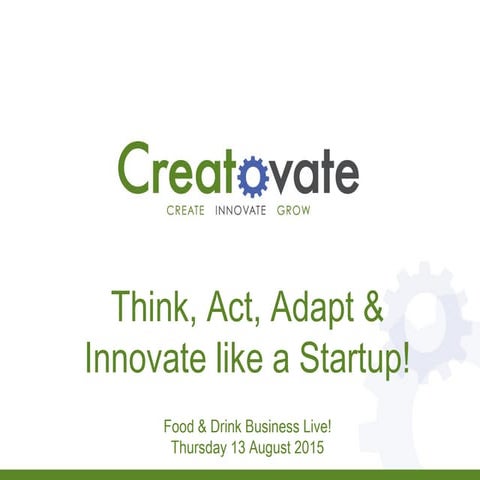 Creatovate
CREATE INNOVATE GROW

Think, Act, Adapt & Innovate like a Startup!

Food & Drink Business Live!
Thursday 13 August 2015